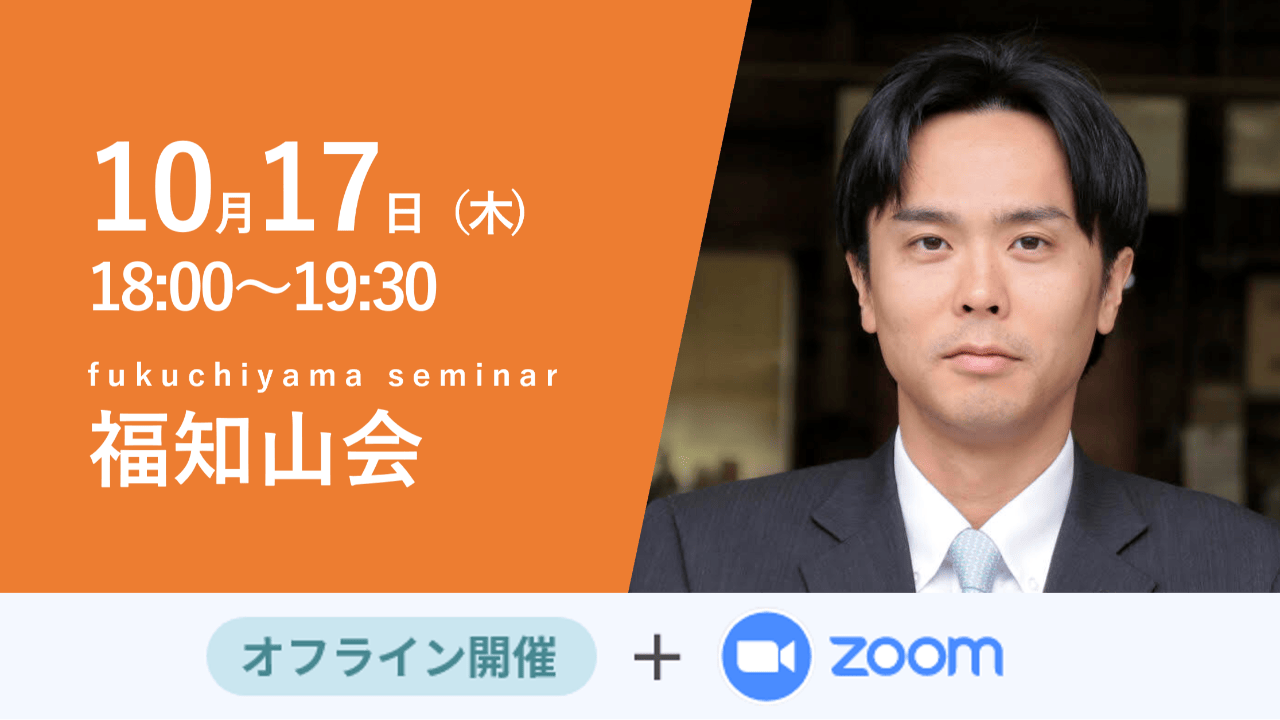 10月17日（木）
18:00〜19:30

fukuchiyama seminar
福知山会

オフライン開催 ＋ zoom